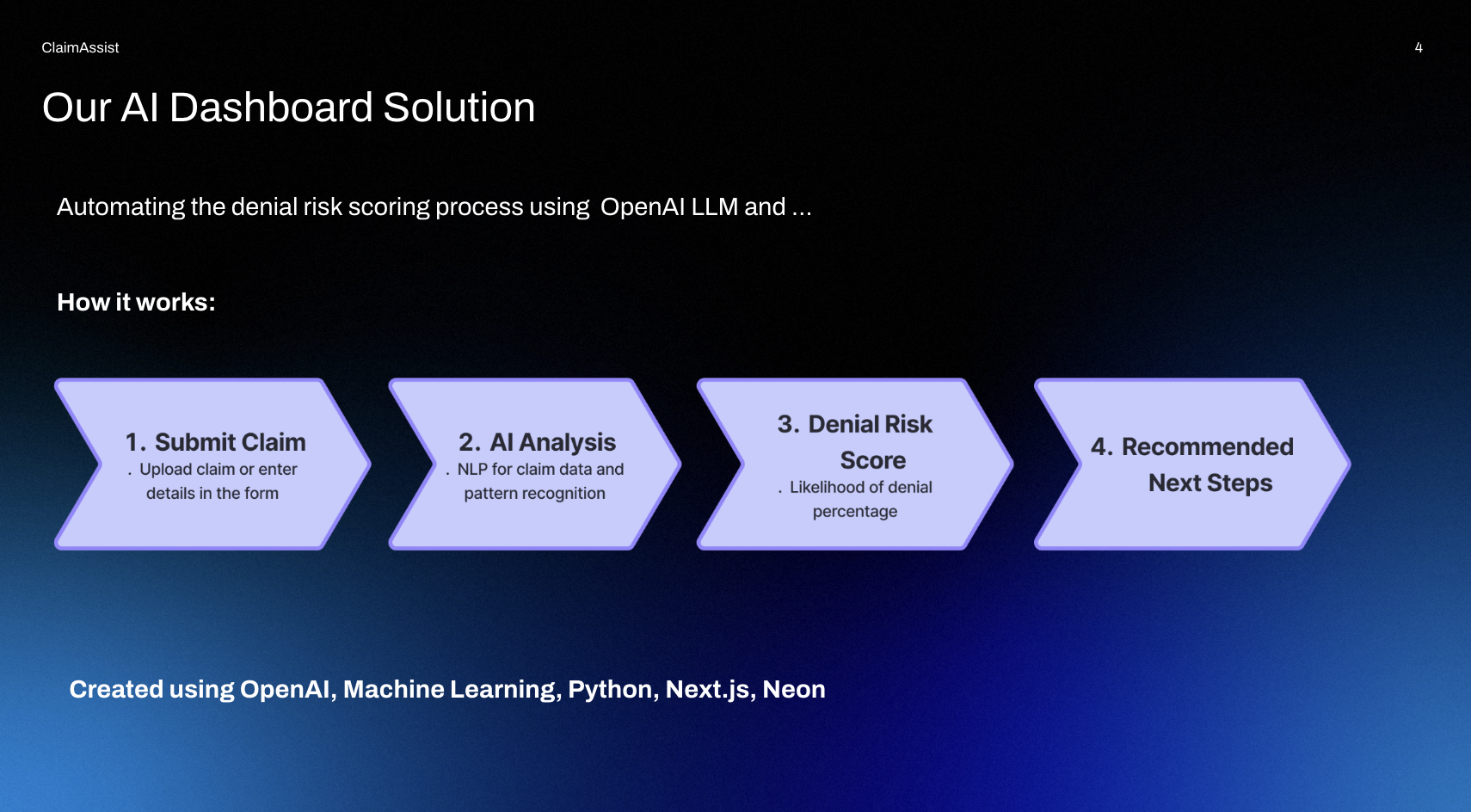 ClaimAssist

4

Our AI Dashboard Solution

Automating the denial risk scoring process using OpenAI LLM and ...

How it works:

1. Submit Claim
. Upload claim or enter details in the form

2. AI Analysis
. NLP for claim data and pattern recognition

3. Denial Risk Score
. Likelihood of denial percentage

4. Recommended Next Steps

Created using OpenAI, Machine Learning, Python, Next.js, Neon